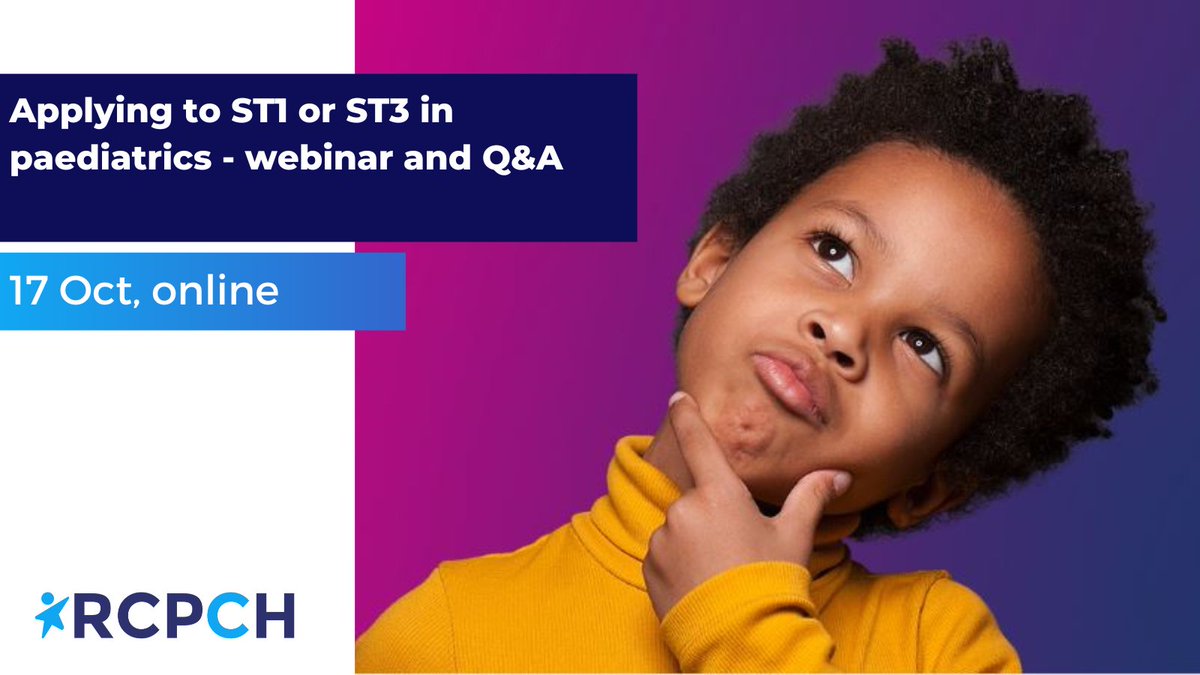 Applying to ST1 or ST3 in paediatrics - webinar and Q&A

17 Oct, online

RCPCH